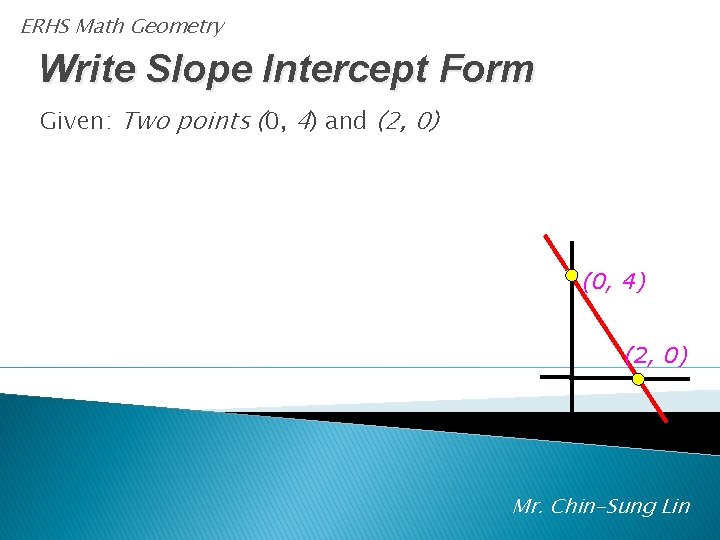 ERHS Math Geometry

Write Slope Intercept Form

Given: Two points (0, 4) and (2, 0)

(0, 4)

(2, 0)

Mr. Chin-Sung Lin